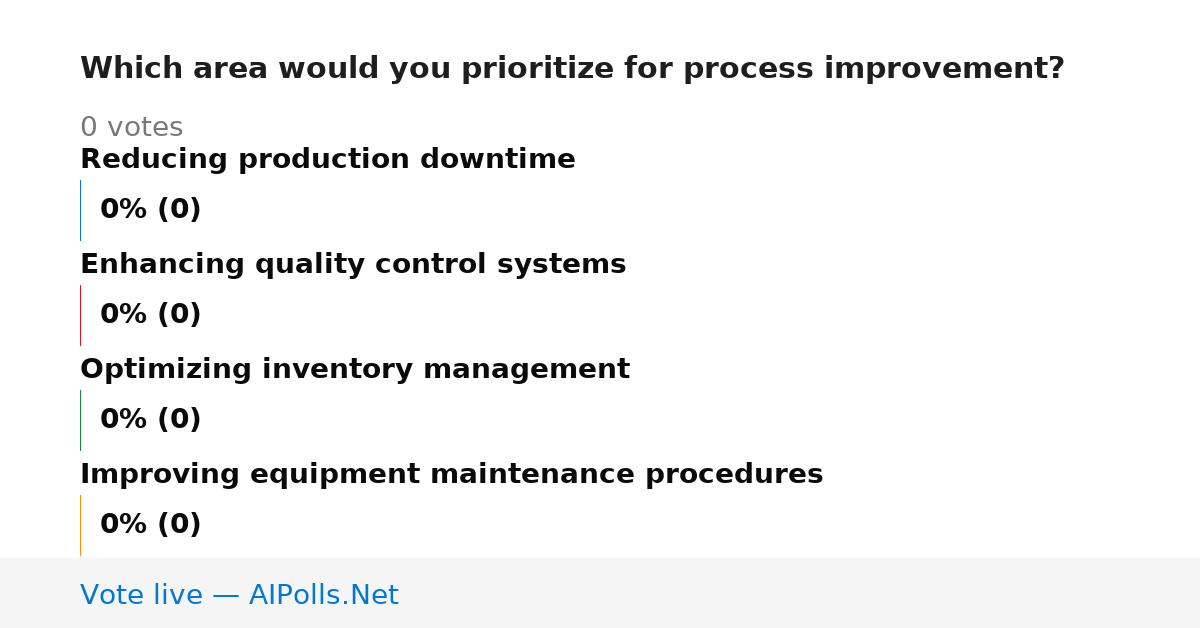 Which area would you prioritize for process improvement?

0 votes

Reducing production downtime

0% (0)

Enhancing quality control systems

0% (0)

Optimizing inventory management

0% (0)

Improving equipment maintenance procedures

0% (0)

Vote live — AIPolls.Net